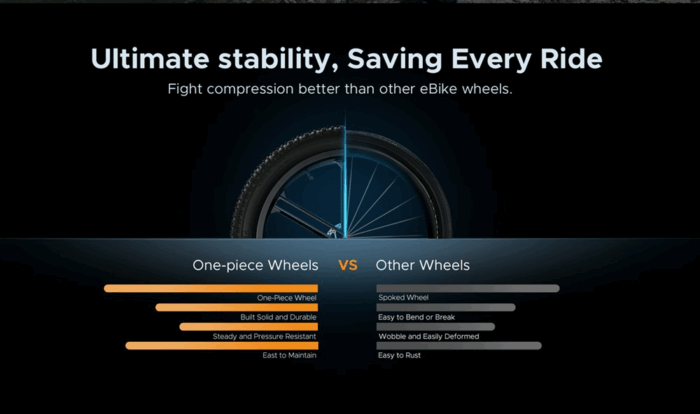 Ultimate stability, Saving Every Ride

Fight compression better than other eBike wheels.

One-piece Wheels VS Other Wheels

One-Piece Wheel
Built Solid and Durable
Steady and Pressure Resistant
East to Maintain

Spoked Wheel
Easy to Bend or Break
Wobble and Easily Deformed
Easy to Rust